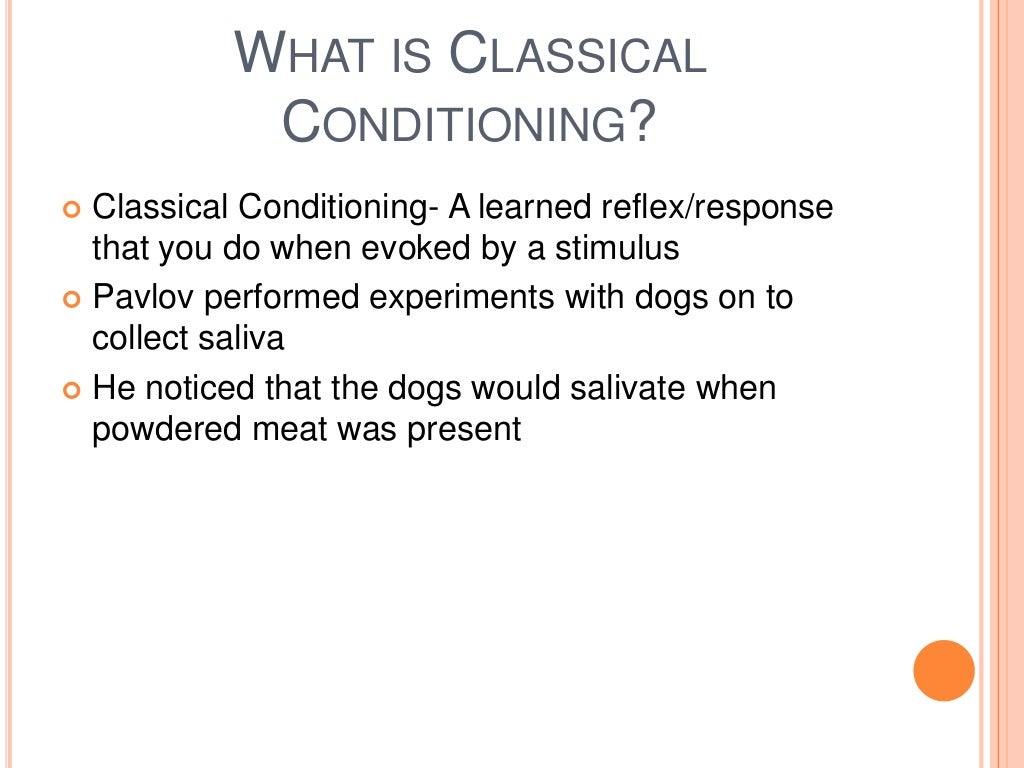 WHAT IS CLASSICAL CONDITIONING?

Classical Conditioning- A learned reflex/response that you do when evoked by a stimulus

Pavlov performed experiments with dogs on to collect saliva

He noticed that the dogs would salivate when powdered meat was present